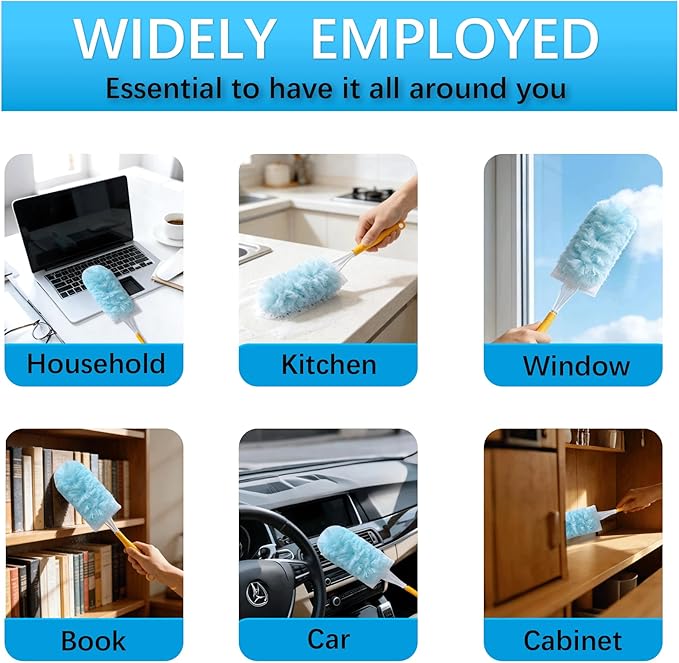 WIDELY EMPLOYED
Essential to have it all around you

Household

Kitchen

Window

Book

Car

Cabinet